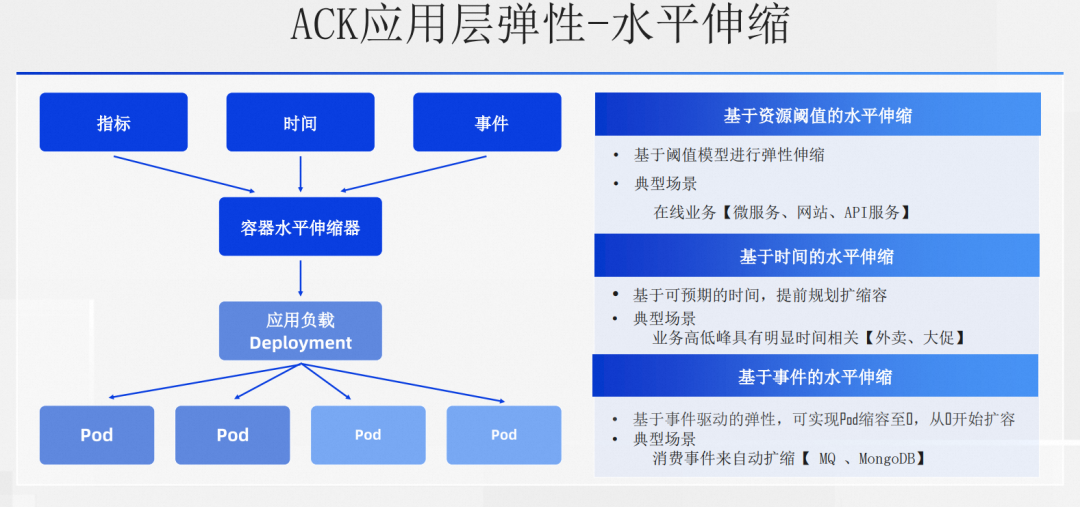 ACK应用层弹性-水平伸缩

指标

时间

事件

容器水平伸缩器

应用负载
Deployment

Pod

Pod

Pod

Pod

基于资源阈值的水平伸缩

• 基于阈值模型进行弹性伸缩
• 典型场景
在线业务【微服务、网站、API服务】

基于时间的水平伸缩

• 基于可预期的时间，提前规划扩缩容
• 典型场景
业务高低峰具有明显时间相关【外卖、大促】

基于事件的水平伸缩

• 基于事件驱动的弹性，可实现Pod缩容至0，从0开始扩容
• 典型场景
消费事件来自动扩缩【 MQ 、MongoDB】